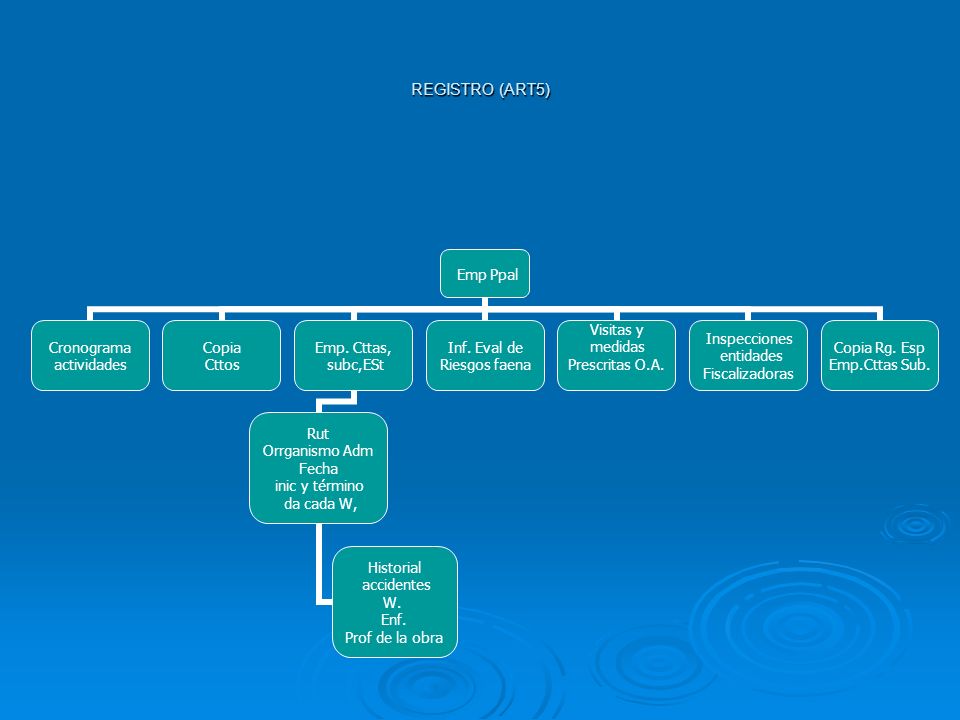 REGISTRO (ART5)

Emp Ppal

Cronograma actividades

Copia Cttos

Emp. Cttas, subc,ESt

Inf. Eval de Riesgos faena

Visitas y medidas Prescritas O.A.

Inspecciones entidades Fiscalizadoras

Copia Rg. Esp Emp.Cttas Sub.

Rut
Orrganismo Adm
Fecha
inic y término
da cada W,

Historial
accidentes
W.
Enf.
Prof de la obra